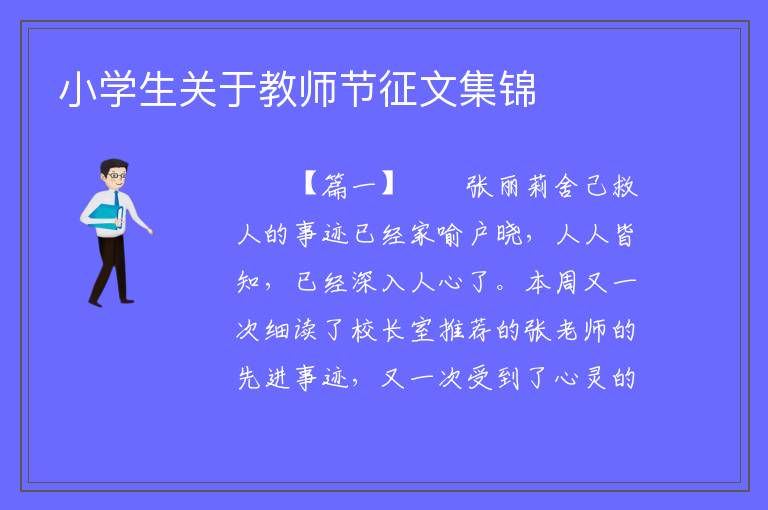 小学生关于教师节征文集锦

【篇一】　　张丽莉舍己救人的事迹已经家喻户晓，人人皆知，已经深入人心了。本周又一次细读了校长室推荐的张老师的先进事迹，又一次受到了心灵的